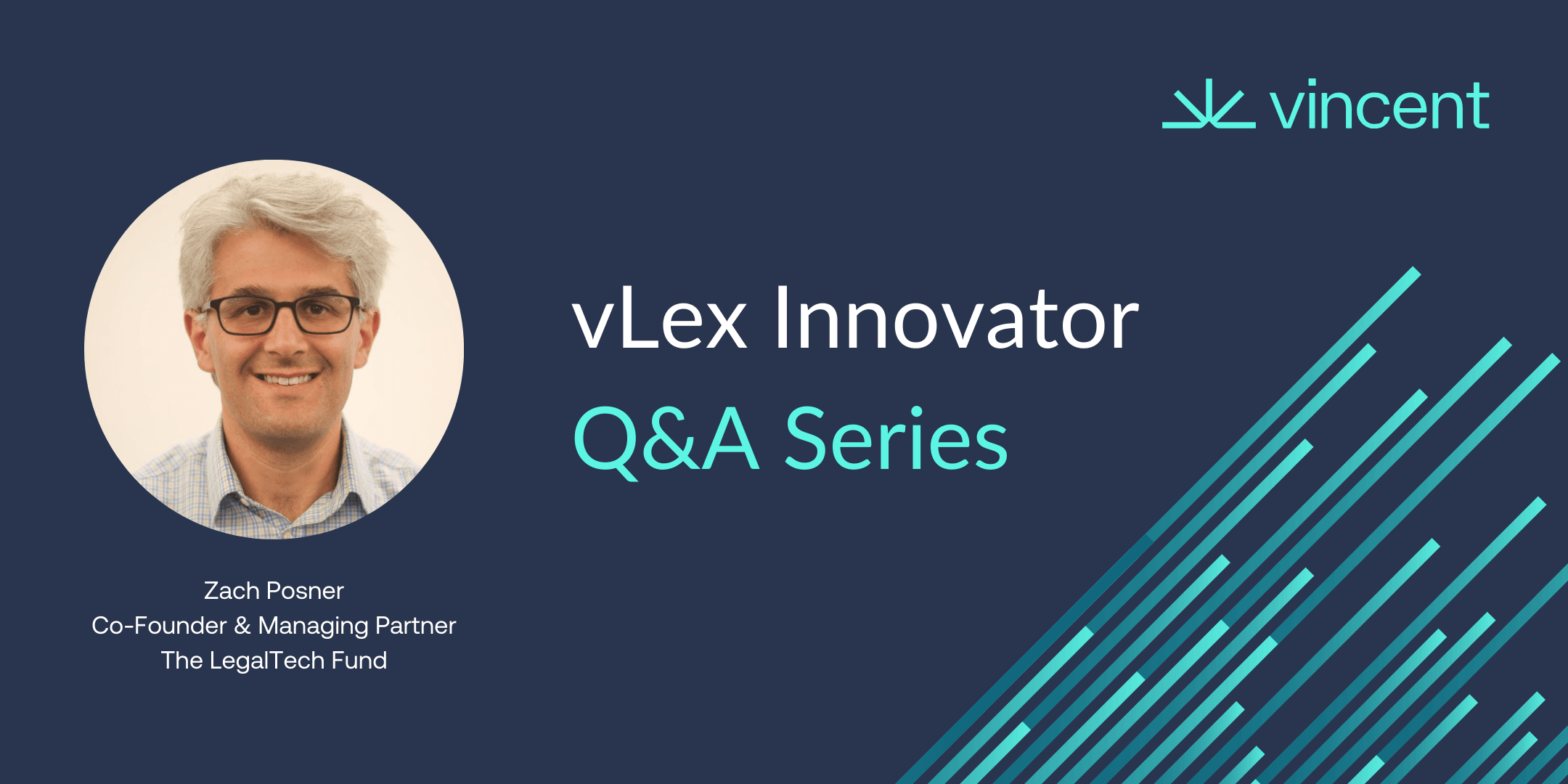 vincent

vLex Innovator
Q&A Series

Zach Posner
Co-Founder & Managing Partner
The LegalTech Fund